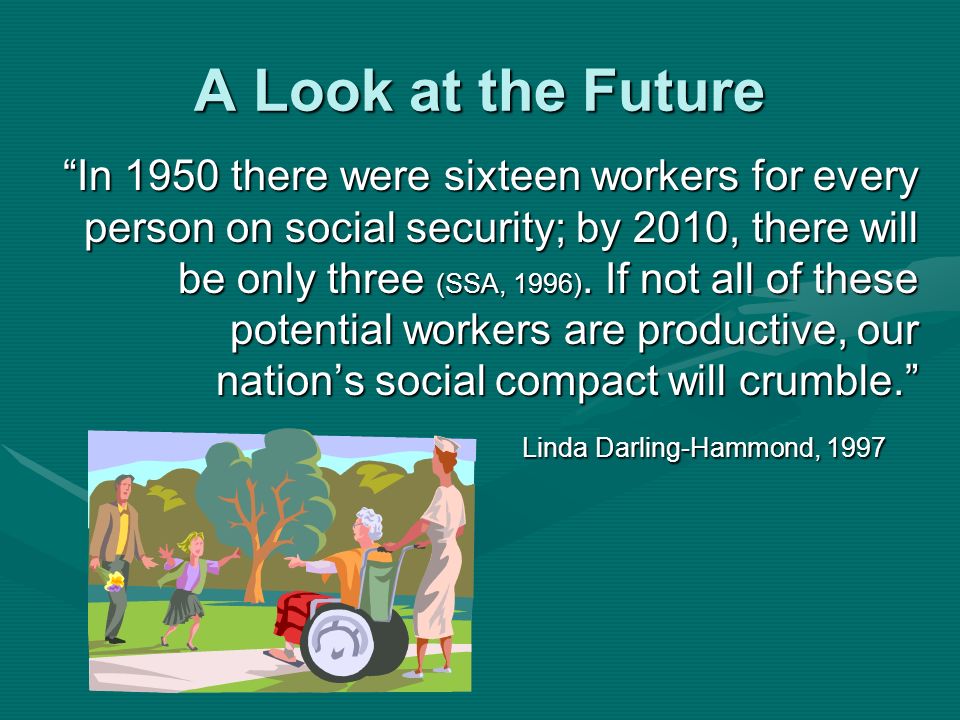 A Look at the Future

“In 1950 there were sixteen workers for every person on social security; by 2010, there will be only three (SSA, 1996). If not all of these potential workers are productive, our nation’s social compact will crumble.”

Linda Darling-Hammond, 1997